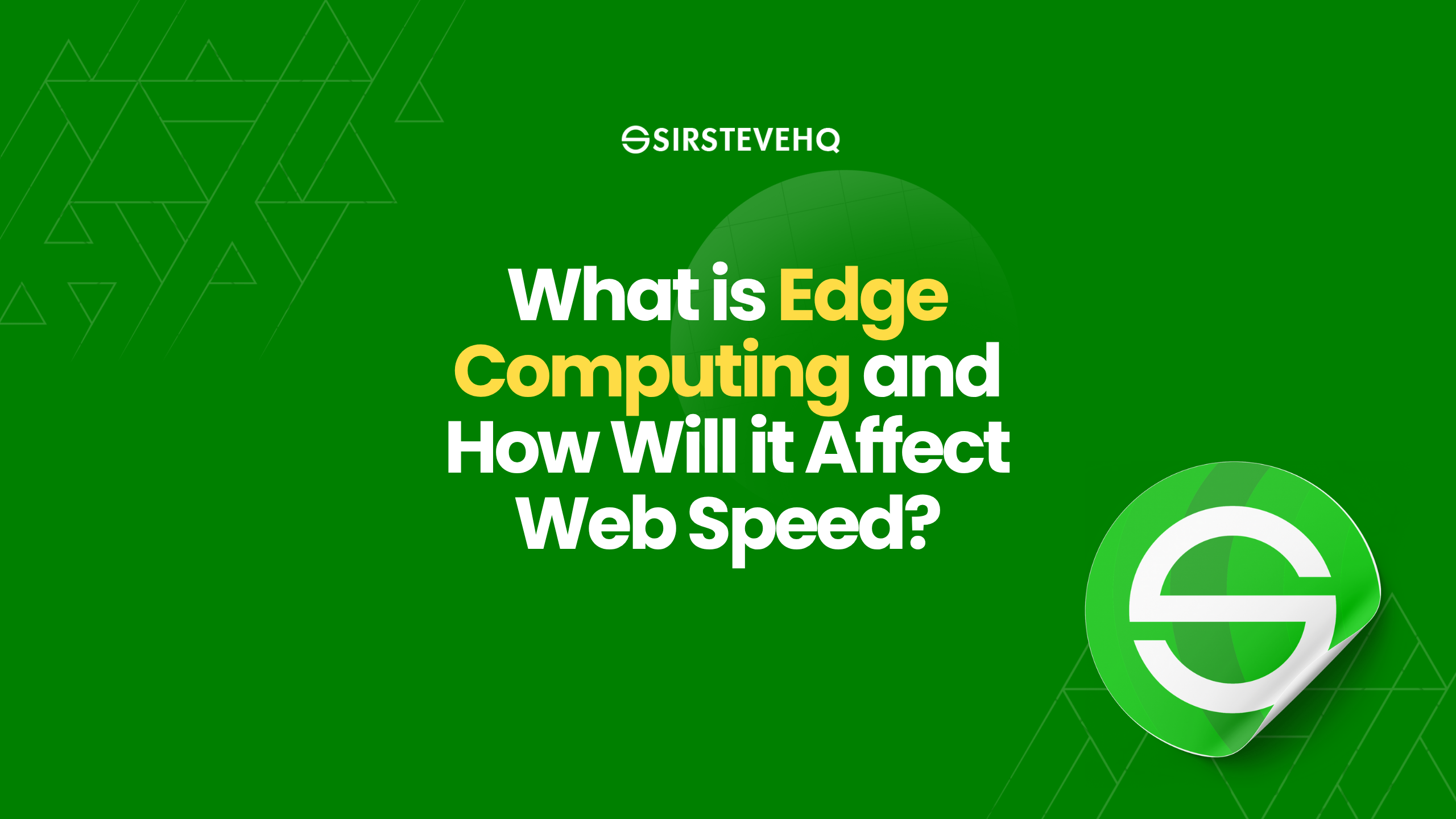 SIRSTEVEHQ

What is Edge Computing and How Will it Affect Web Speed?